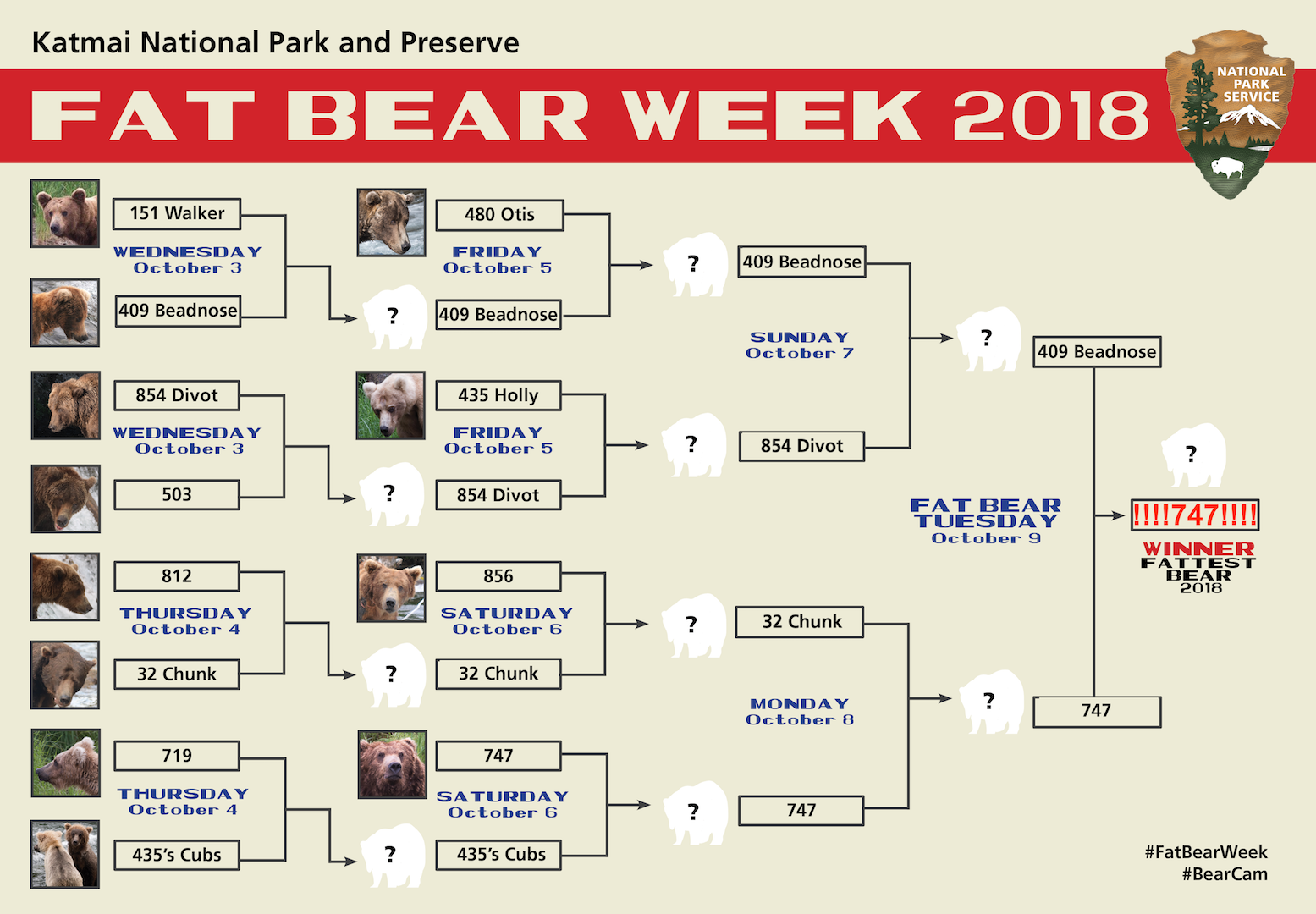 Katmai National Park and Preserve

FAT BEAR WEEK 2018

NATIONAL PARK SERVICE

151 Walker
WEDNESDAY October 3
409 Beadnose
?

854 Divot
WEDNESDAY October 3
503
?

812
THURSDAY October 4
32 Chunk
?

719
THURSDAY October 4
435's Cubs
?

480 Otis
FRIDAY October 5
409 Beadnose
?

435 Holly
FRIDAY October 5
854 Divot
?

856
SATURDAY October 6
32 Chunk
?

747
SATURDAY October 6
435's Cubs
?

409 Beadnose
SUNDAY October 7
854 Divot
?

32 Chunk
MONDAY October 8
747
?

409 Beadnose
FAT BEAR TUESDAY October 9
747

?
!!!!747!!!!
WINNER FATTEST BEAR 2018

#FatBearWeek
#BearCam